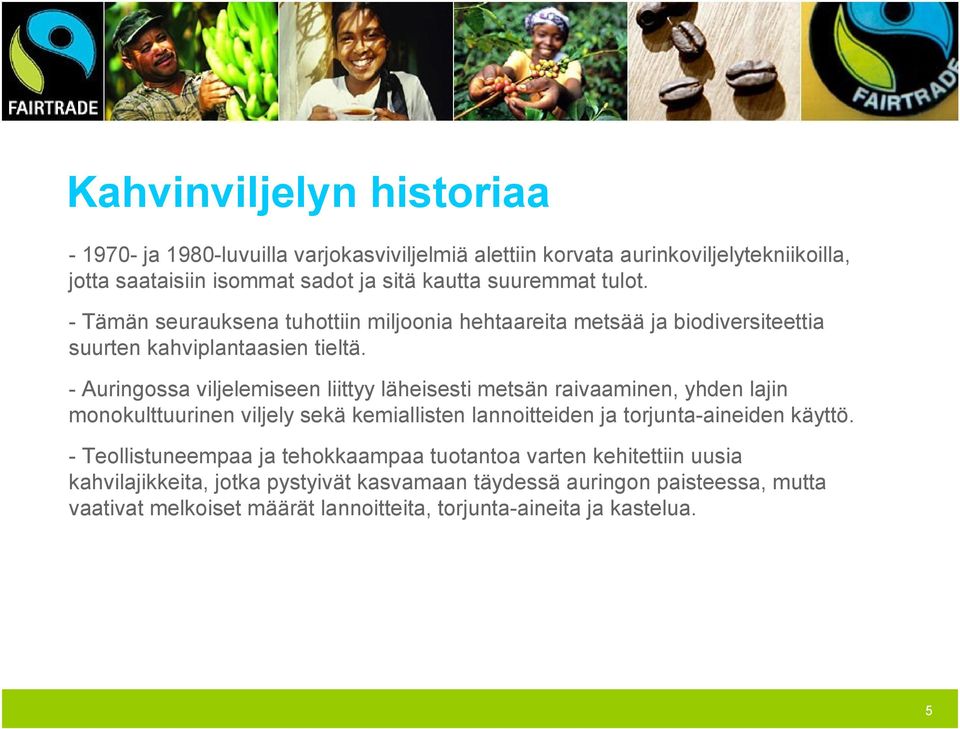 FAIRTRADE

FAIRTRADE

Kahvinviljelyn historiaa

- 1970- ja 1980-luvuilla varjokasviviljelmiä alettiin korvata aurinkoviljelytekniikoilla, jotta saataisiin isommat sadot ja sitä kautta suuremmat tulot.

- Tämän seurauksena tuhottiin miljoonia hehtaareita metsää ja biodiversiteettia suurten kahviplantaasien tieltä.

- Auringossa viljelemiseen liittyy läheisesti metsän raivaaminen, yhden lajin monokulttuurinen viljely sekä kemiallisten lannoitteiden ja torjunta-aineiden käyttö.

- Teollistuneempaa ja tehokkaampaa tuotantoa varten kehitettiin uusia kahvilajikkeita, jotka pystyivät kasvamaan täydessä auringon paisteessa, mutta vaativat melkoiset määrät lannoitteita, torjunta-aineita ja kastelua.

5